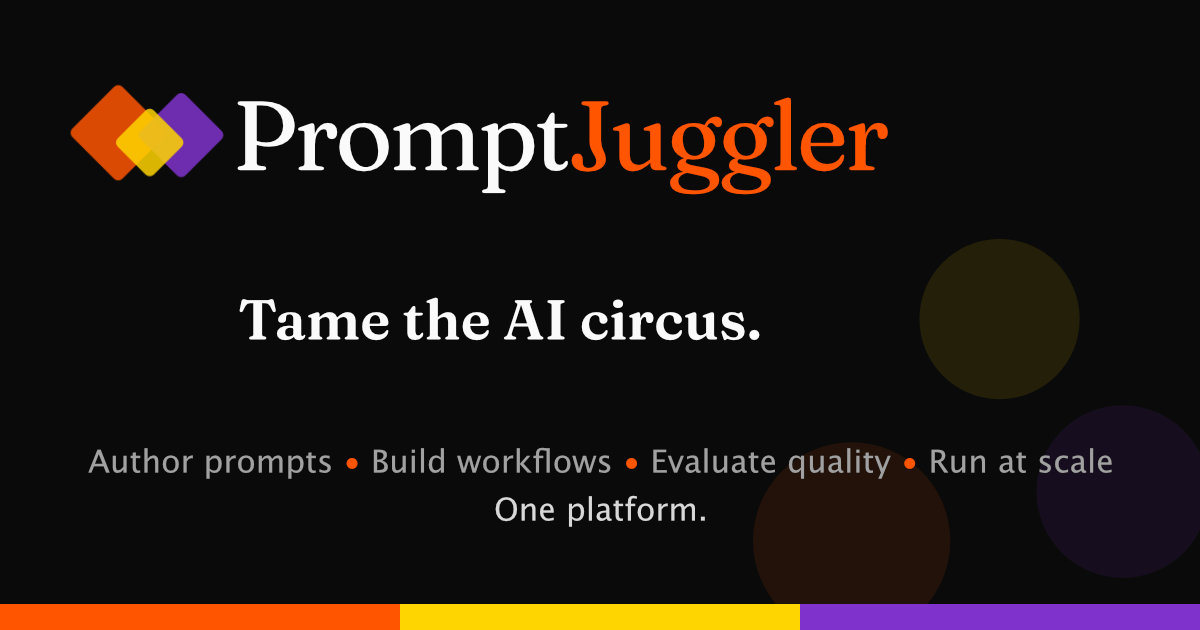 PromptJuggler

Tame the AI circus.

Author prompts • Build workflows • Evaluate quality • Run at scale
One platform.